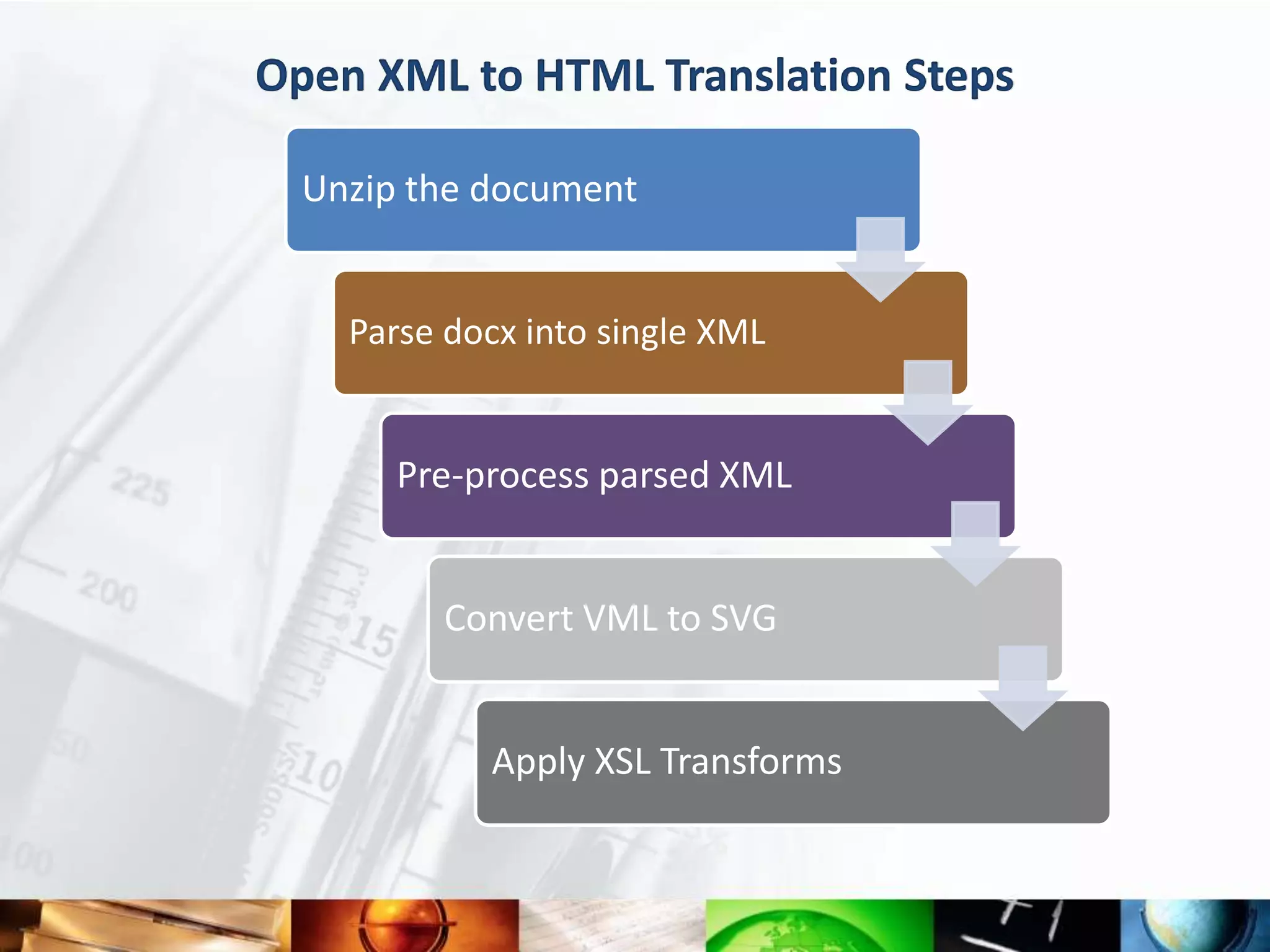 Open XML to HTML Translation Steps

Unzip the document

Parse docx into single XML

Pre-process parsed XML

Convert VML to SVG

Apply XSL Transforms